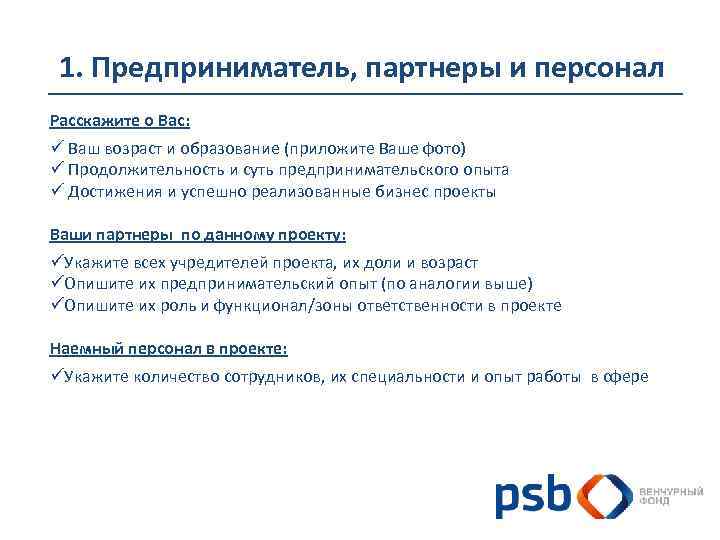 1. Предприниматель, партнеры и персонал

Расскажите о Вас:

✓ Ваш возраст и образование (приложите Ваше фото)
✓ Продолжительность и суть предпринимательского опыта
✓ Достижения и успешно реализованные бизнес проекты

Ваши партнеры по данному проекту:

✓Укажите всех учредителей проекта, их доли и возраст
✓Опишите их предпринимательский опыт (по аналогии выше)
✓Опишите их роль и функционал/зоны ответственности в проекте

Наемный персонал в проекте:

✓Укажите количество сотрудников, их специальности и опыт работы в сфере

psb ВЕНЧУРНЫЙ ФОНД